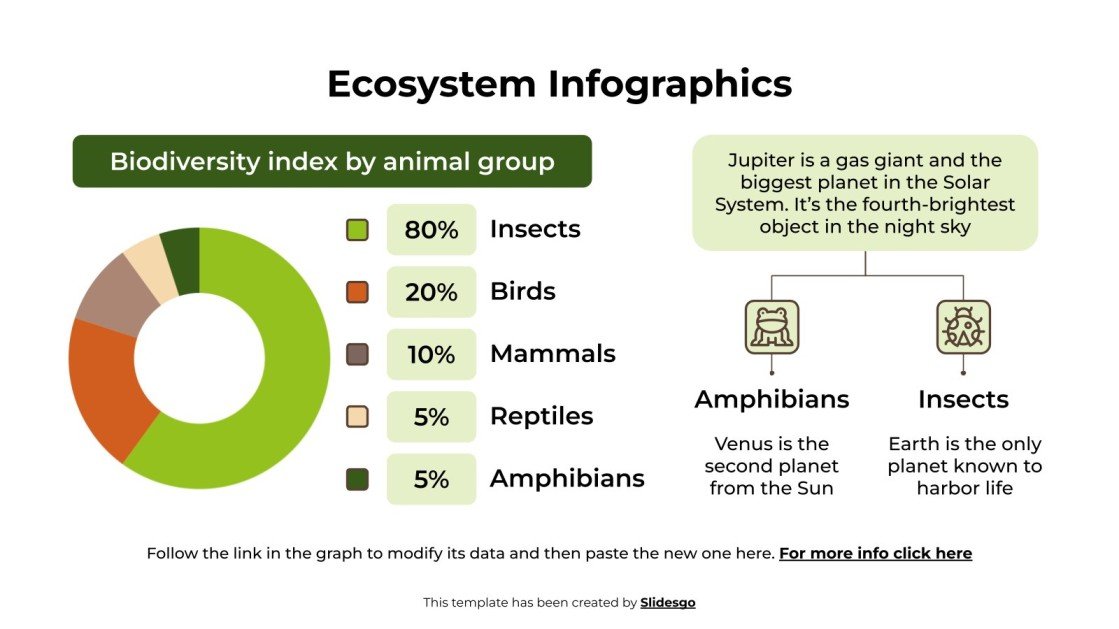 Ecosystem Infographics

Biodiversity index by animal group

80% Insects

20% Birds

10% Mammals

5% Reptiles

5% Amphibians

Jupiter is a gas giant and the biggest planet in the Solar System. It's the fourth-brightest object in the night sky

Amphibians

Venus is the second planet from the Sun

Insects

Earth is the only planet known to harbor life

Follow the link in the graph to modify its data and then paste the new one here. For more info click here

This template has been created by Slidesgo